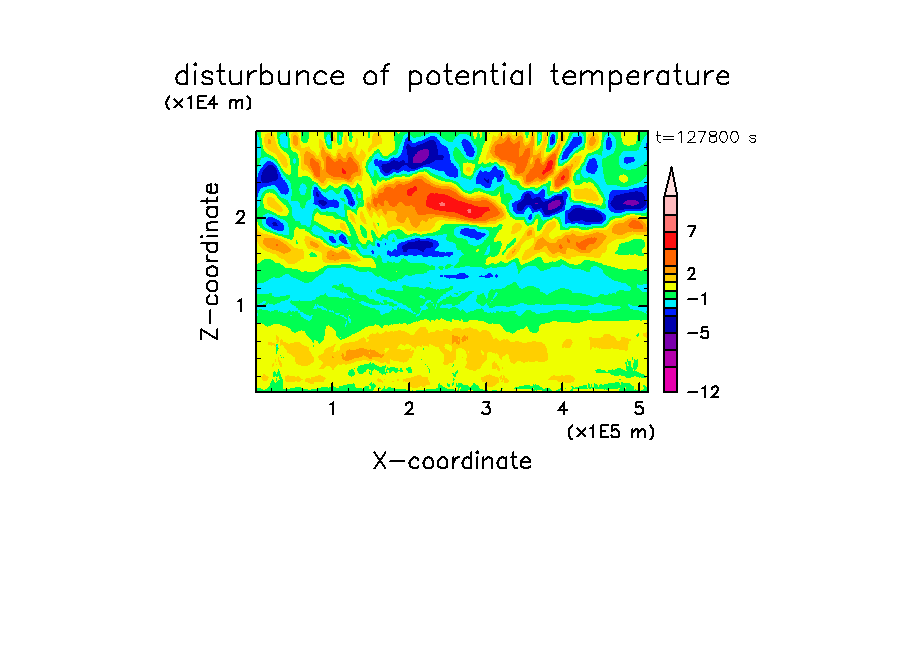 disturbunce of potential temperature

(x1E4 m)

t=127800 s

Z-coordinate

2

1

7

2

−1

−5

−12

1 2 3 4 5

(x1E5 m)

X-coordinate